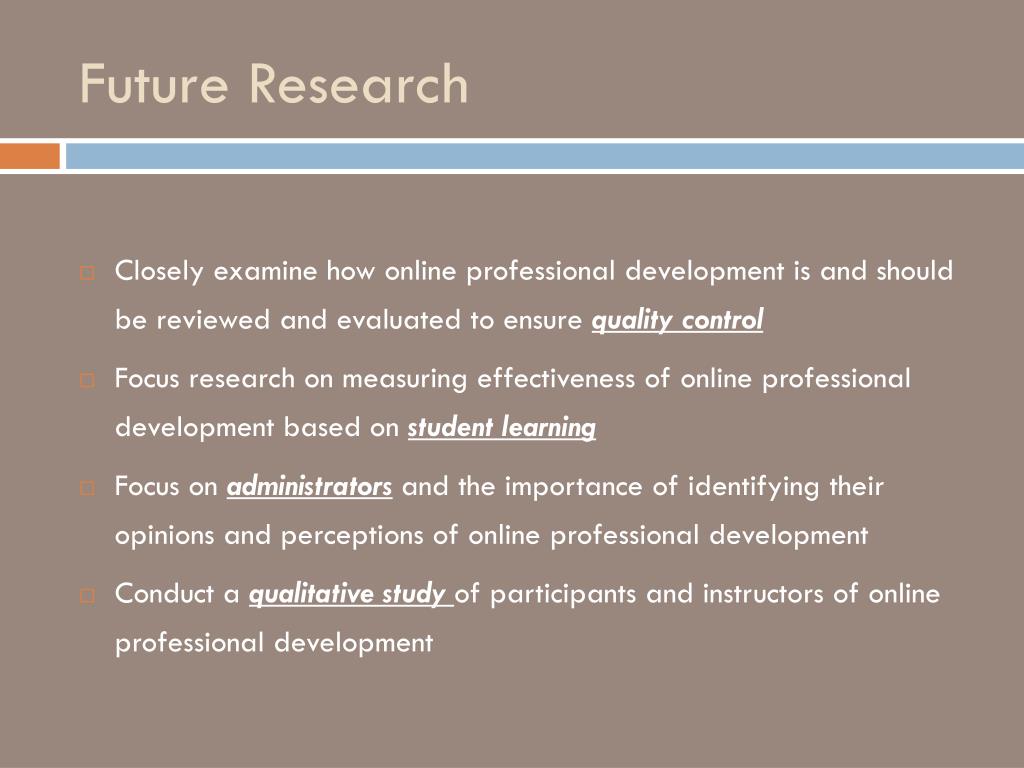 Future Research

Closely examine how online professional development is and should be reviewed and evaluated to ensure quality control

Focus research on measuring effectiveness of online professional development based on student learning

Focus on administrators and the importance of identifying their opinions and perceptions of online professional development

Conduct a qualitative study of participants and instructors of online professional development